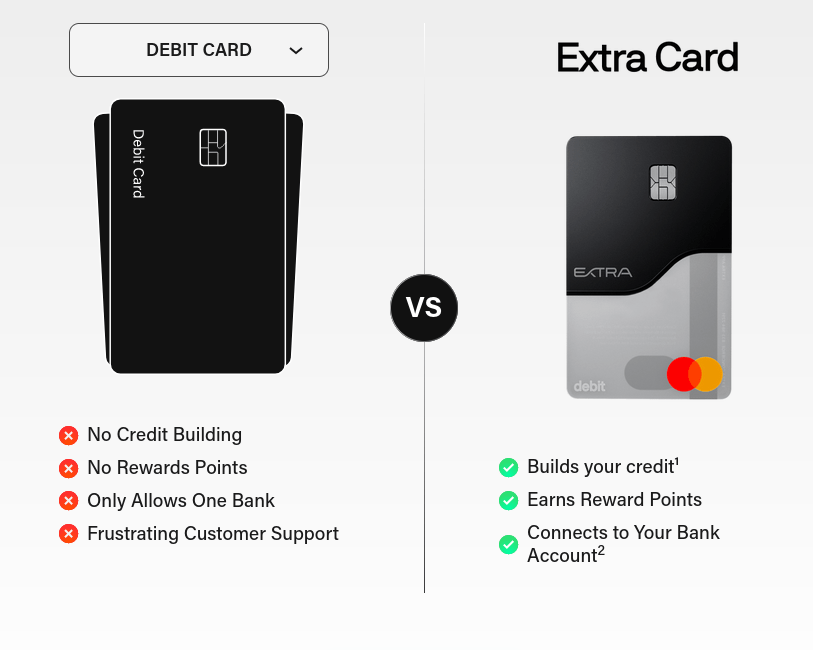 DEBIT CARD

Debit Card

No Credit Building
No Rewards Points
Only Allows One Bank
Frustrating Customer Support

VS

Extra Card

EXTRA

debit

Builds your credit$^1$
Earns Reward Points
Connects to Your Bank Account$^2$